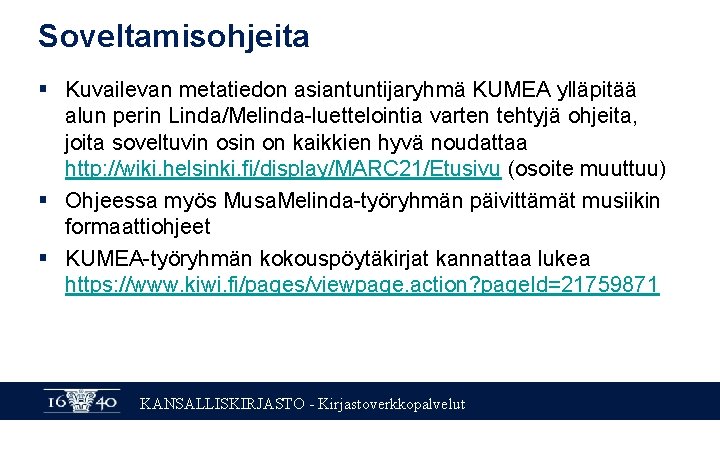 Soveltamisohjeita

▪ Kuvailevan metatiedon asiantuntijaryhmä KUMEA ylläpitää alun perin Linda/Melinda-luettelointia varten tehtyjä ohjeita, joita soveltuvin osin on kaikkien hyvä noudattaa http://wiki.helsinki.fi/display/MARC21/Etusivu (osoite muuttuu)

▪ Ohjeessa myös MusaMelinda-työryhmän päivittämät musiikin formaattiohjeet

▪ KUMEA-työryhmän kokouspöytäkirjat kannattaa lukea https://www.kiwi.fi/pages/viewpage.action?pageId=21759871

16 40 KANSALLISKIRJASTO - Kirjastoverkkopalvelut